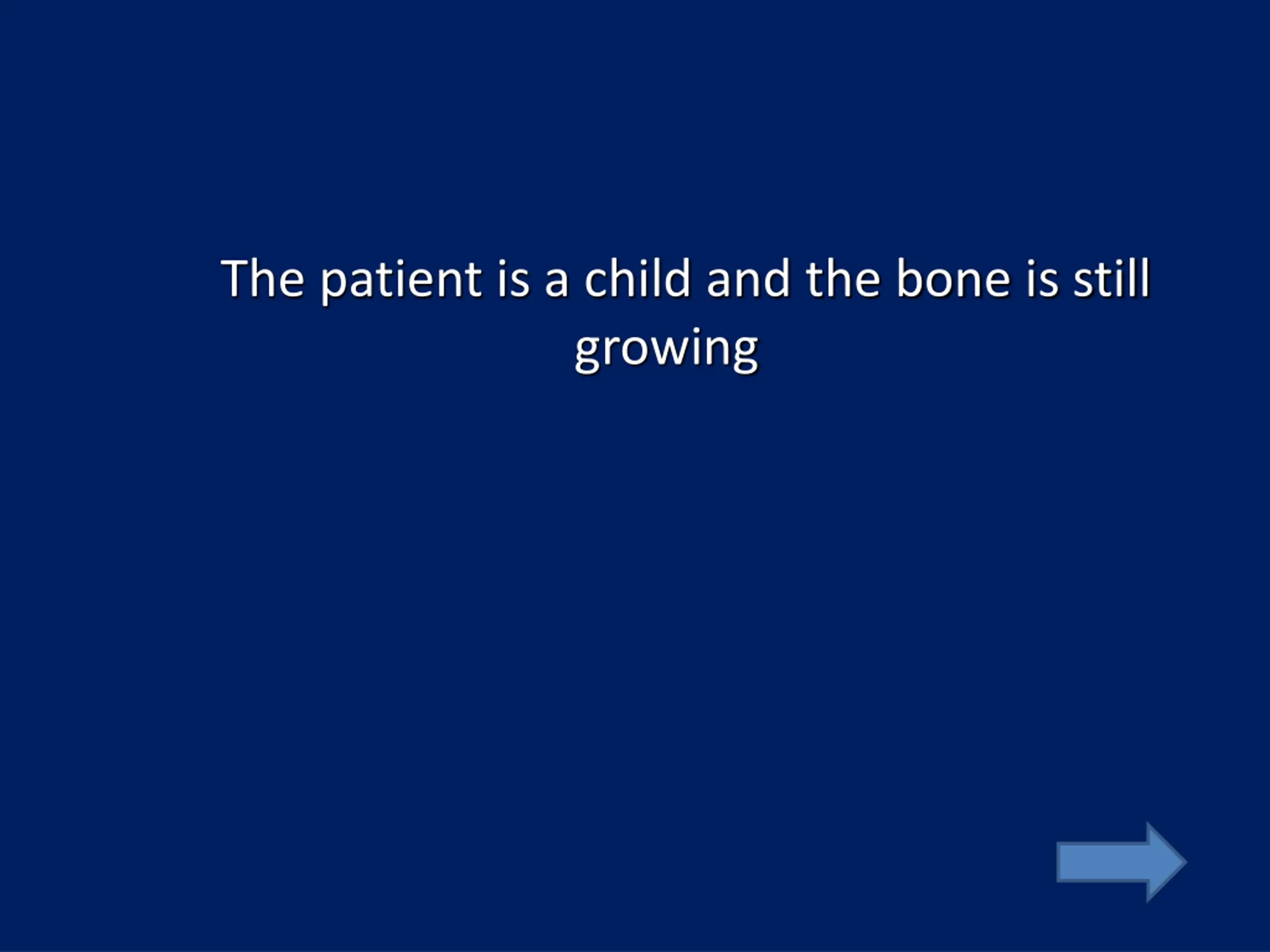 The patient is a child and the bone is still growing